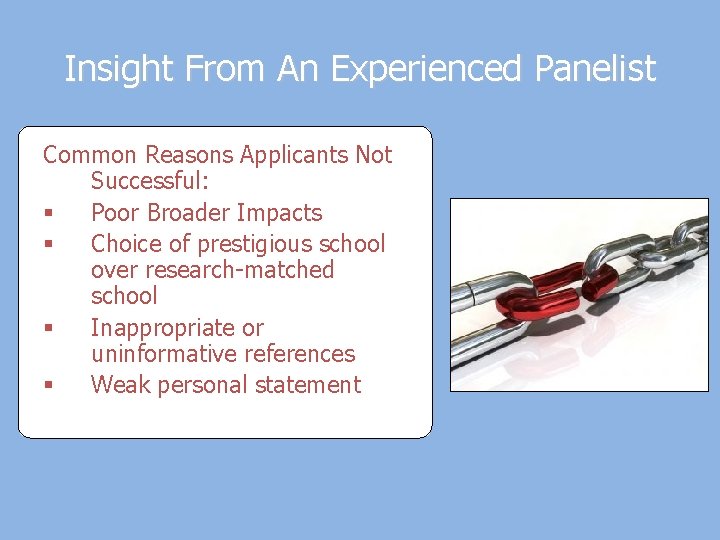 Insight From An Experienced Panelist

Common Reasons Applicants Not Successful:
▪ Poor Broader Impacts
▪ Choice of prestigious school over research-matched school
▪ Inappropriate or uninformative references
▪ Weak personal statement